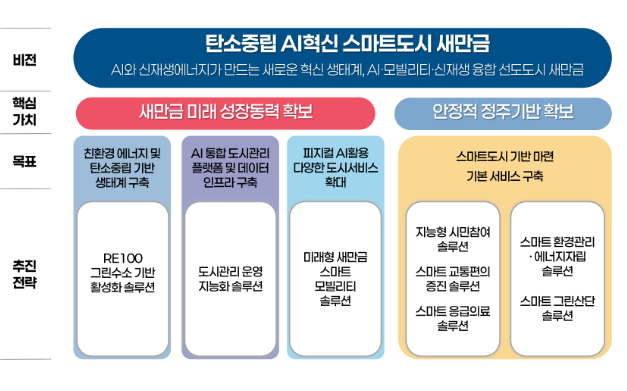 비전

탄소중립 AI혁신 스마트도시 새만금

AI와 신재생에너지가 만드는 새로운 혁신 생태계, AI·모빌리티·신재생 융합 선도도시 새만금

핵심 가치

새만금 미래 성장동력 확보

안정적 정주기반 확보

목표

친환경 에너지 및 탄소중립 기반 생태계 구축

AI 통합 도시관리 플랫폼 및 데이터 인프라 구축

피지컬 AI활용 다양한 도시서비스 확대

스마트도시 기반 마련 기본 서비스 구축

추진 전략

RE100 그린수소 기반 활성화 솔루션

도시관리 운영 지능화 솔루션

미래형 새만금 스마트 모빌리티 솔루션

지능형 시민참여 솔루션

스마트 교통편의 증진 솔루션

스마트 응급의료 솔루션

스마트 환경관리 · 에너지자립 솔루션

스마트 그린산단 솔루션